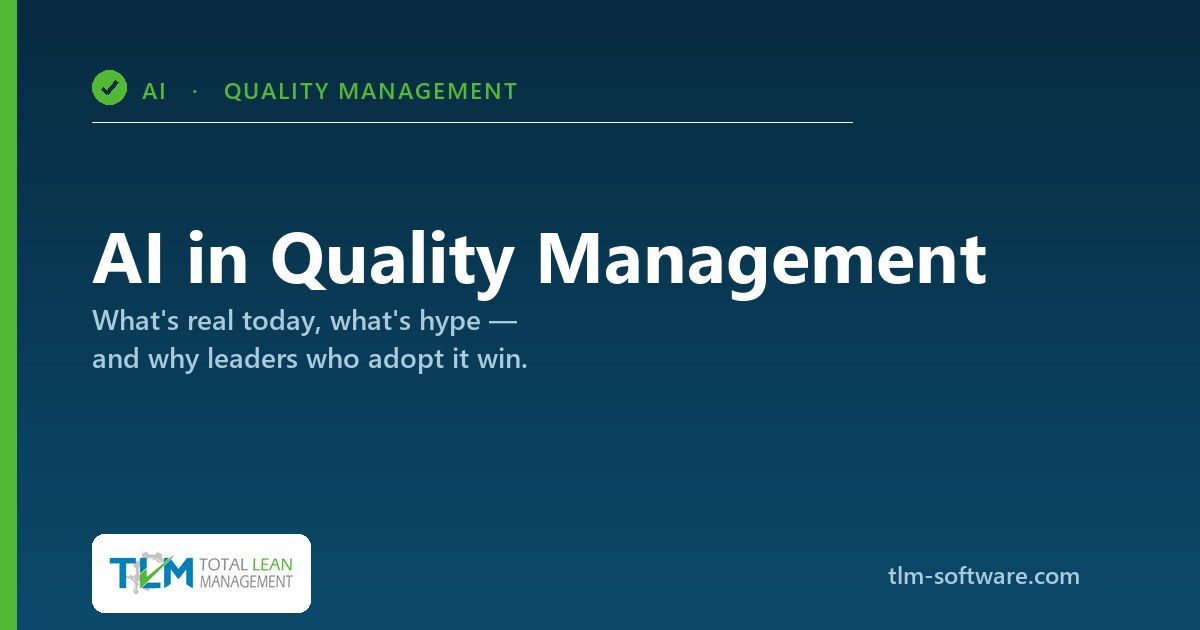 AI · QUALITY MANAGEMENT

AI in Quality Management

What's real today, what's hype — and why leaders who adopt it win.

TLM TOTAL LEAN MANAGEMENT

tlm-software.com